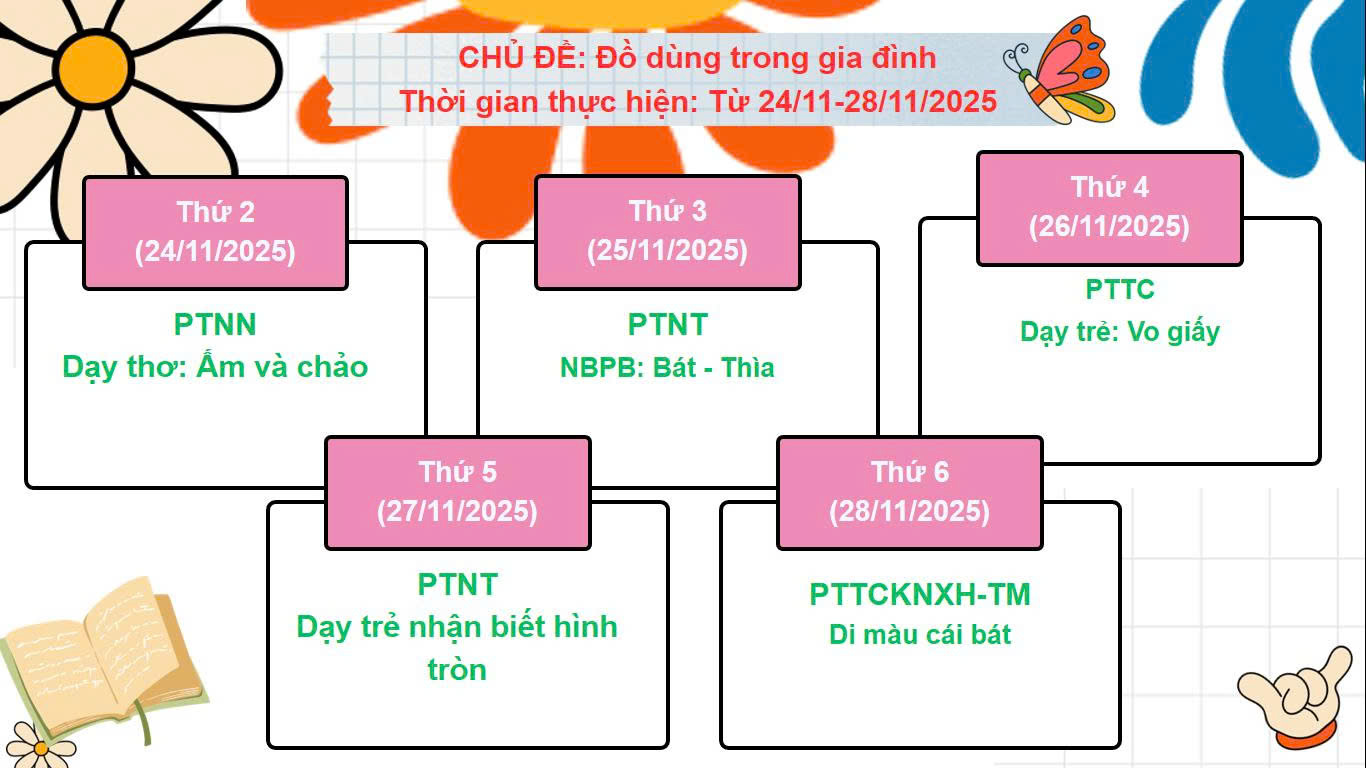 CHỦ ĐỀ: Đồ dùng trong gia đình
Thời gian thực hiện: Từ 24/11-28/11/2025

Thứ 2
(24/11/2025)

PTNN
Dạy thơ: Ấm và chảo

Thứ 3
(25/11/2025)

PTNT
NBPB: Bát - Thìa

Thứ 4
(26/11/2025)

PTTC
Dạy trẻ: Vo giấy

Thứ 5
(27/11/2025)

PTNT
Dạy trẻ nhận biết hình tròn

Thứ 6
(28/11/2025)

PTTCKNXH-TM
Di màu cái bát